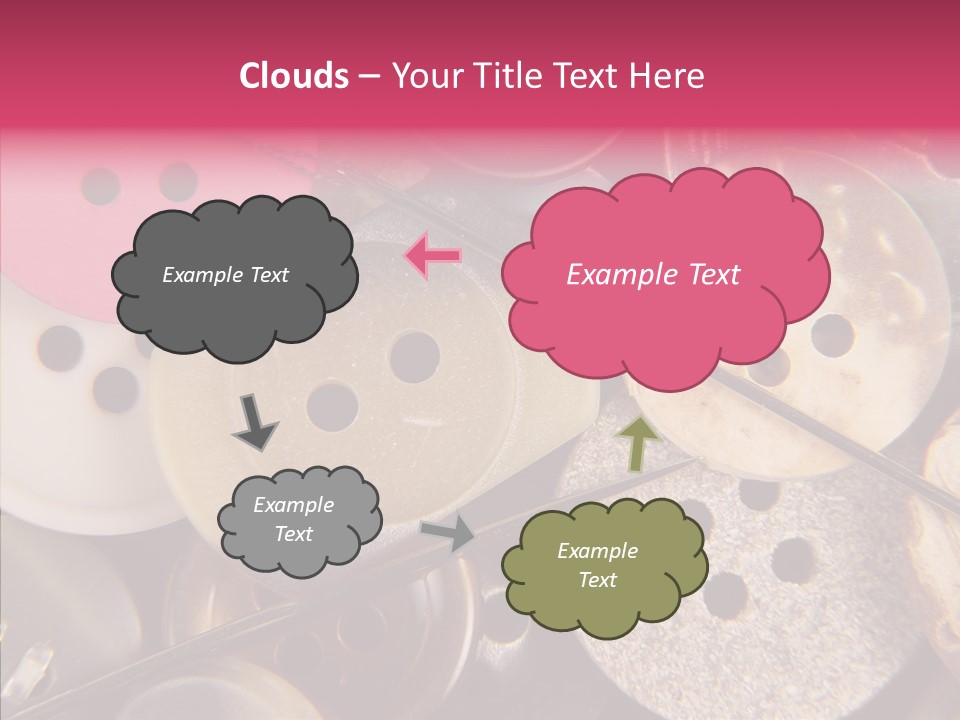 Clouds – Your Title Text Here

Example Text

Example Text

Example Text

Example Text